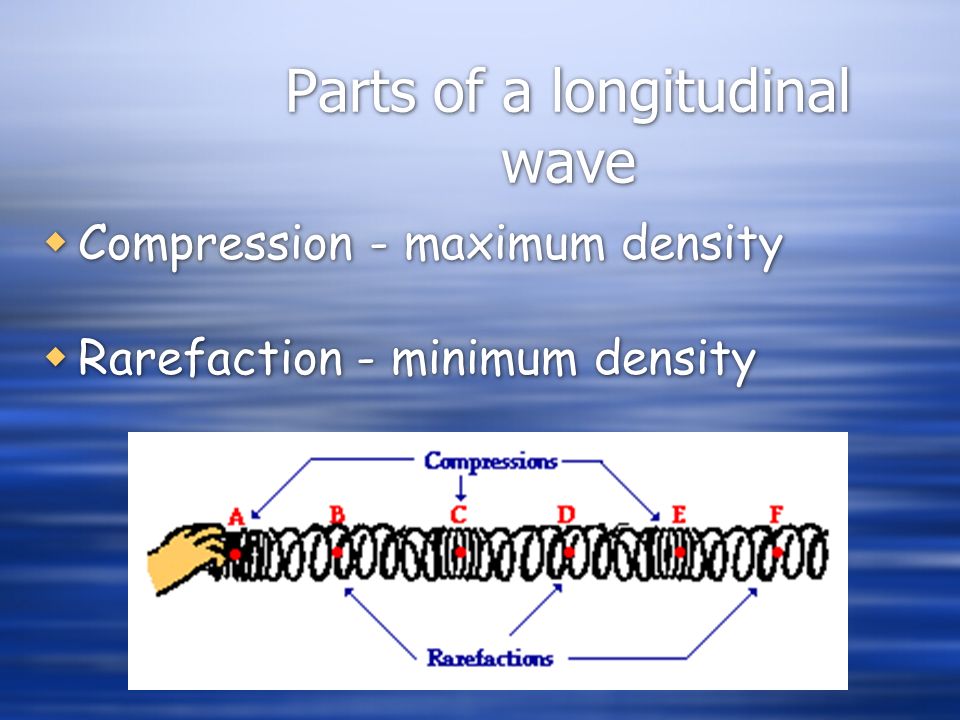 Parts of a longitudinal wave

Compression - maximum density

Rarefaction - minimum density

Compressions

A B C D E F

Rarefactions